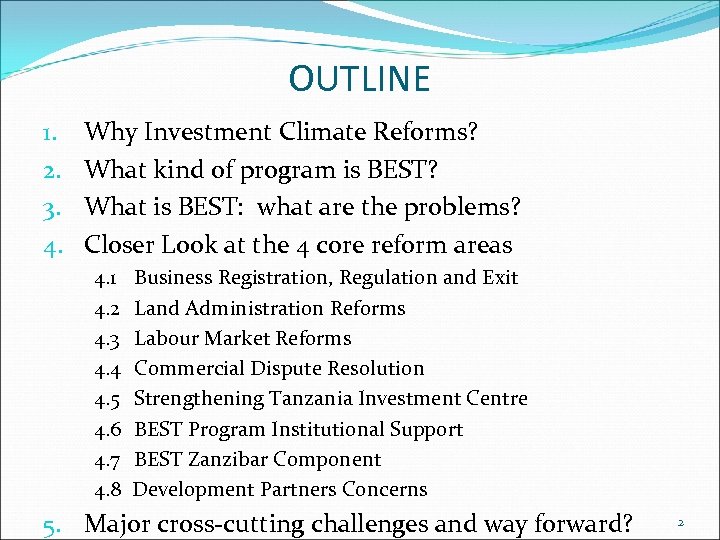 OUTLINE

1. Why Investment Climate Reforms?
2. What kind of program is BEST?
3. What is BEST: what are the problems?
4. Closer Look at the 4 core reform areas
4.1 Business Registration, Regulation and Exit
4.2 Land Administration Reforms
4.3 Labour Market Reforms
4.4 Commercial Dispute Resolution
4.5 Strengthening Tanzania Investment Centre
4.6 BEST Program Institutional Support
4.7 BEST Zanzibar Component
4.8 Development Partners Concerns
5. Major cross-cutting challenges and way forward?

2